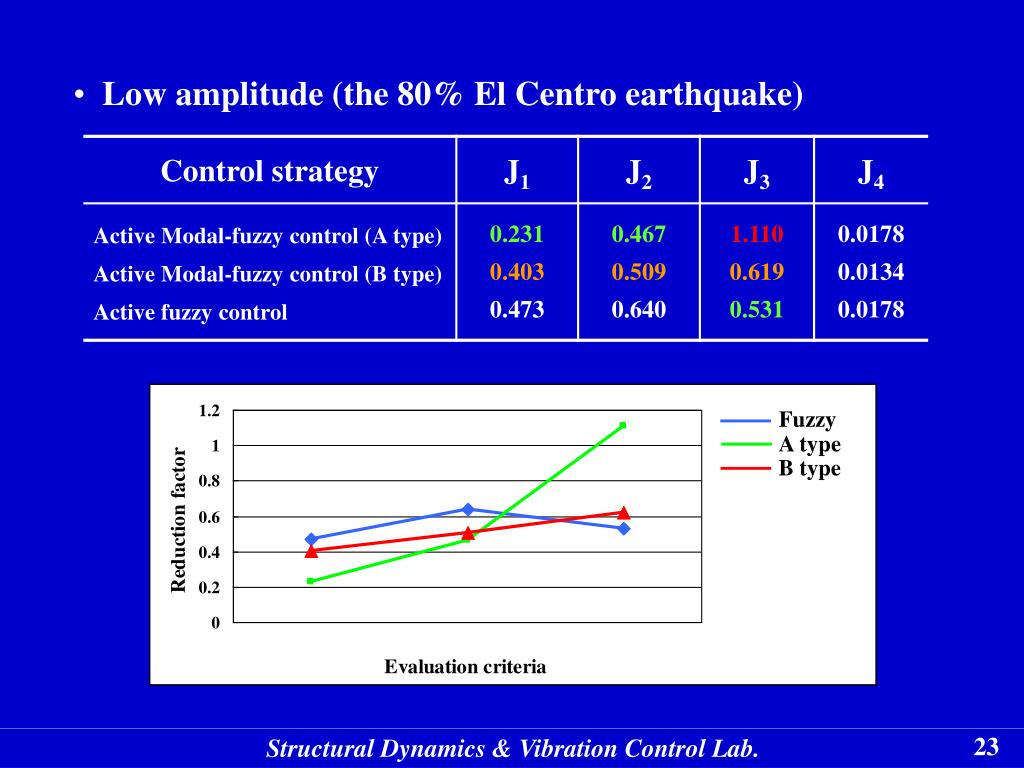 • Low amplitude (the 80% El Centro earthquake)

| Control strategy | $J_1$ | $J_2$ | $J_3$ | $J_4$ |
|---|---|---|---|---|
| Active Modal-fuzzy control (A type) | 0.231 | 0.467 | 1.110 | 0.0178 |
| Active Modal-fuzzy control (B type) | 0.403 | 0.509 | 0.619 | 0.0134 |
| Active fuzzy control | 0.473 | 0.640 | 0.531 | 0.0178 |

1.2
1
0.8
0.6
0.4
0.2
0
Reduction factor
Evaluation criteria
Fuzzy
A type
B type

Structural Dynamics & Vibration Control Lab.
23